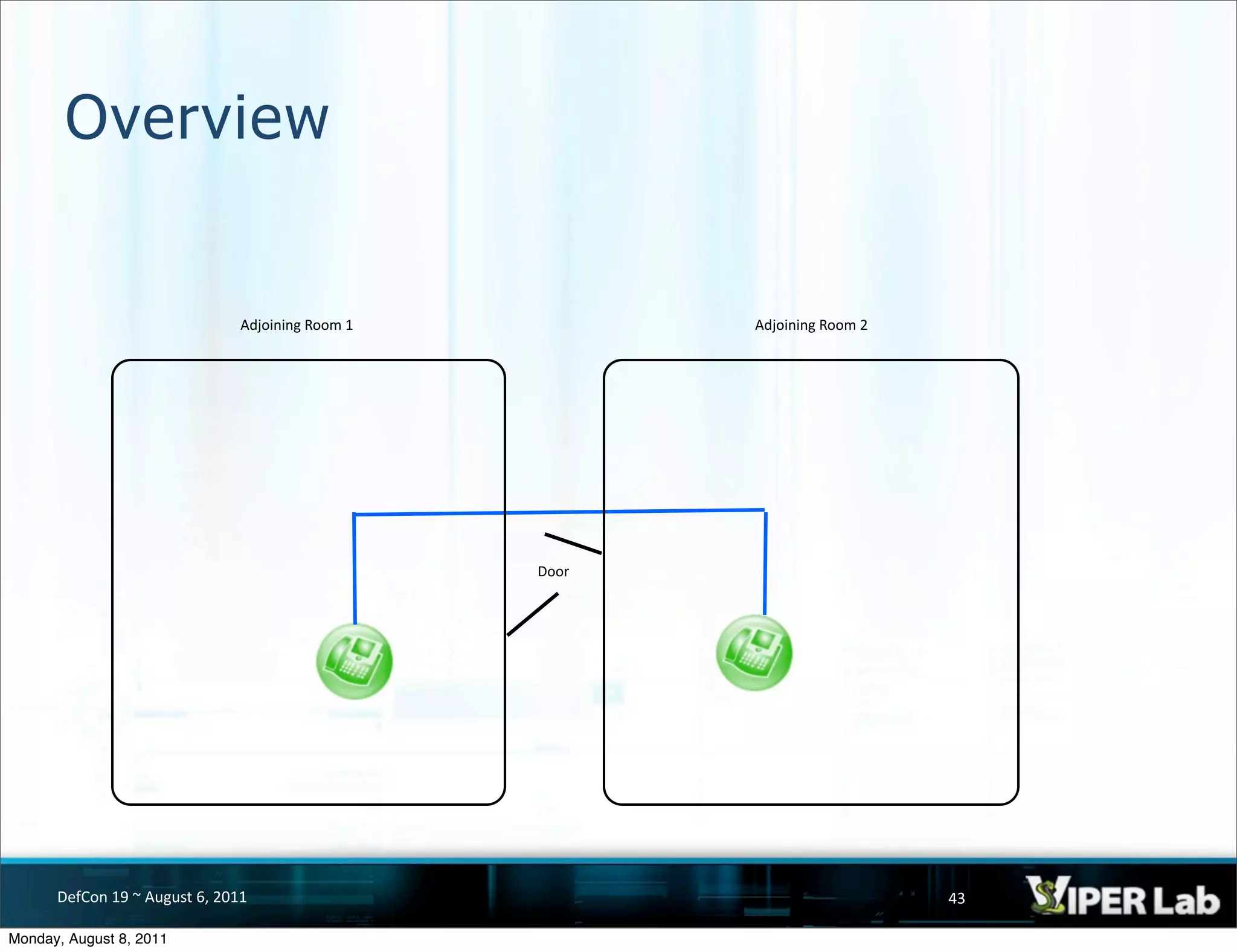 Overview

Adjoining Room 1

Adjoining Room 2

Door

DefCon 19 ~ August 6, 2011

43

VIPER Lab

Monday, August 8, 2011